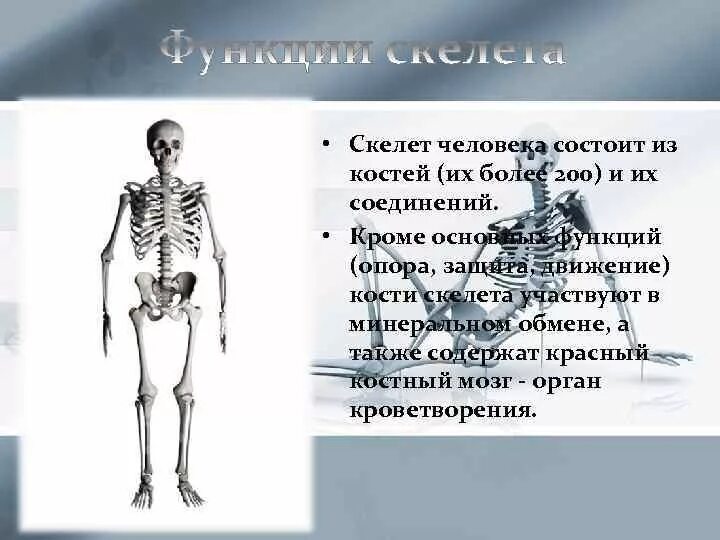 Функции скелета

• Скелет человека состоит из костей (их более 200) и их соединений.

• Кроме основных функций (опора, защита, движение) кости скелета участвуют в минеральном обмене, а также содержат красный костный мозг - орган кроветворения.